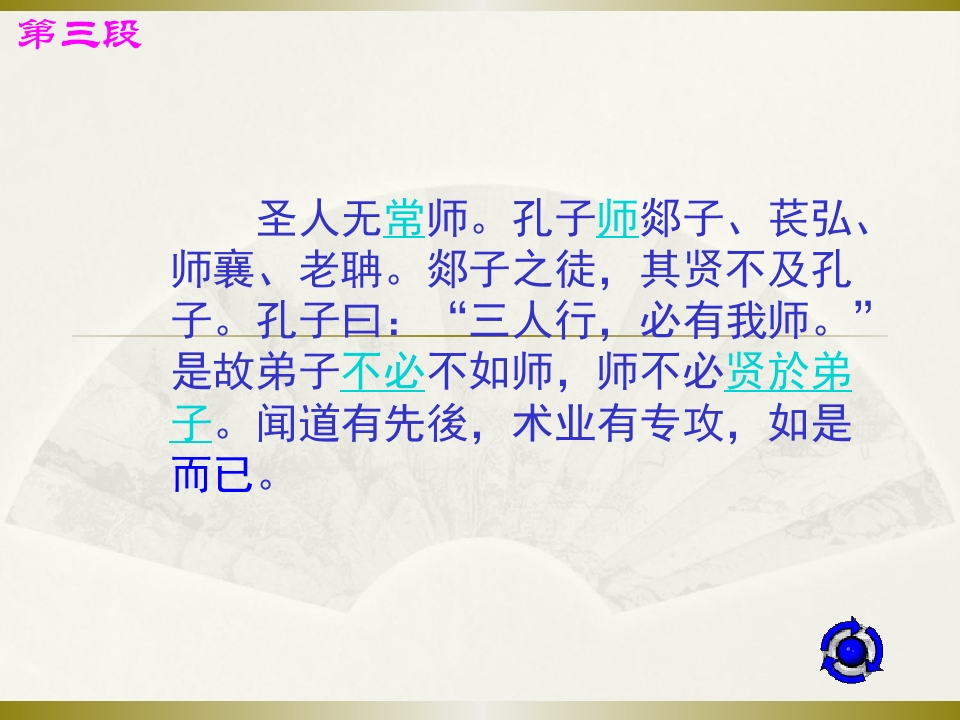 第三段

圣人无常师。孔子师郯子、苌弘、师襄、老聃。郯子之徒，其贤不及孔子。孔子曰：“三人行，必有我师。”是故弟子不必不如师，师不必贤於弟子。闻道有先後，术业有专攻，如是而已。